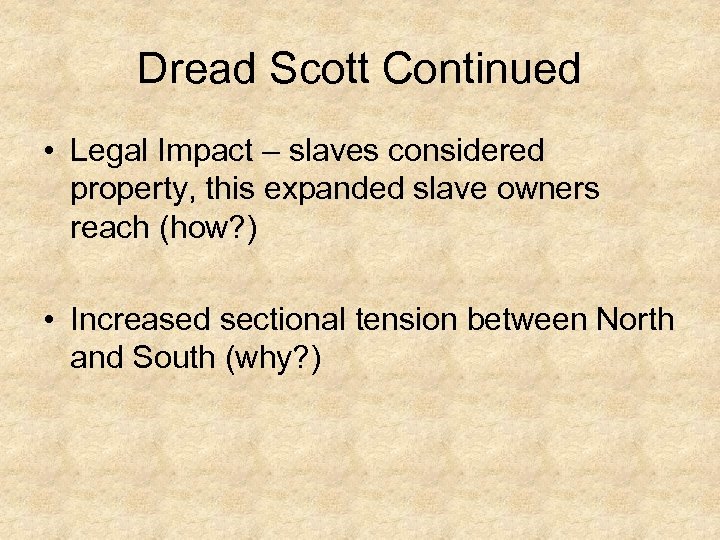 Dread Scott Continued

• Legal Impact – slaves considered property, this expanded slave owners reach (how?)

• Increased sectional tension between North and South (why?)